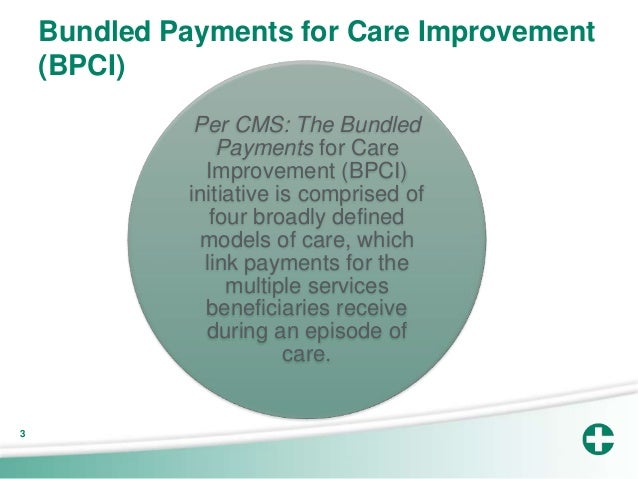 Bundled Payments for Care Improvement (BPCI)

Per CMS: The Bundled Payments for Care Improvement (BPCI) initiative is comprised of four broadly defined models of care, which link payments for the multiple services beneficiaries receive during an episode of care.

3